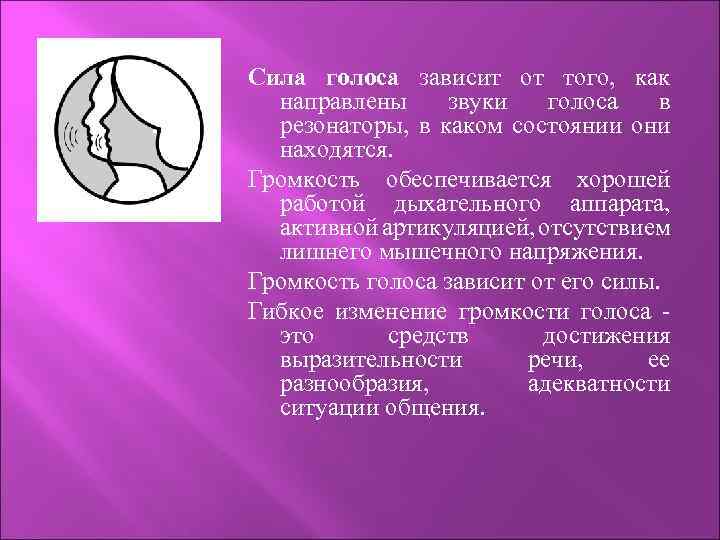 Сила голоса зависит от того, как направлены звуки голоса в резонаторы, в каком состоянии они находятся.

Громкость обеспечивается хорошей работой дыхательного аппарата, активной артикуляцией, отсутствием лишнего мышечного напряжения.

Громкость голоса зависит от его силы.

Гибкое изменение громкости голоса - это средств достижения выразительности речи, ее разнообразия, адекватности ситуации общения.